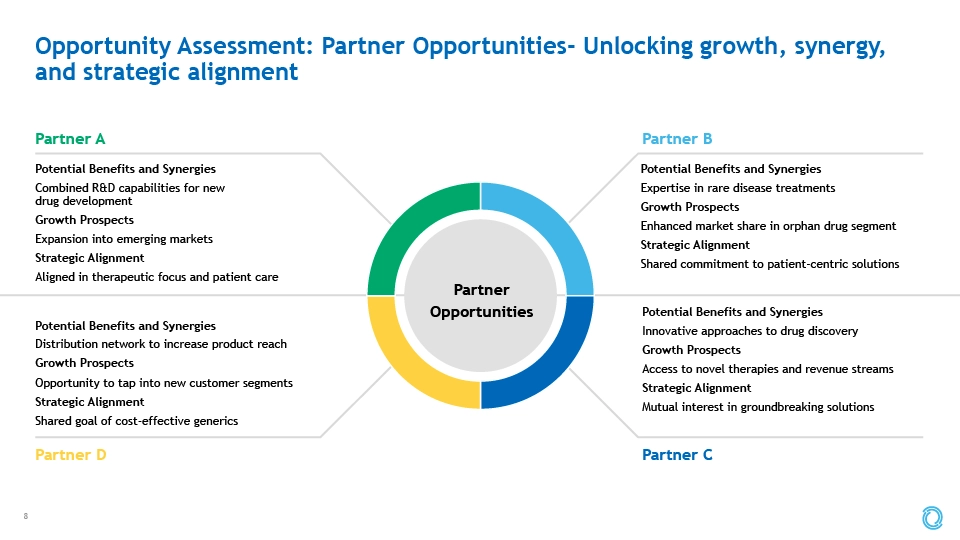 Opportunity Assessment: Partner Opportunities- Unlocking growth, synergy, and strategic alignment

Partner A

Potential Benefits and Synergies
Combined R&D capabilities for new drug development
Growth Prospects
Expansion into emerging markets
Strategic Alignment
Aligned in therapeutic focus and patient care

Partner B

Potential Benefits and Synergies
Expertise in rare disease treatments
Growth Prospects
Enhanced market share in orphan drug segment
Strategic Alignment
Shared commitment to patient-centric solutions

Partner Opportunities

Potential Benefits and Synergies
Distribution network to increase product reach
Growth Prospects
Opportunity to tap into new customer segments
Strategic Alignment
Shared goal of cost-effective generics

Partner D

Potential Benefits and Synergies
Innovative approaches to drug discovery
Growth Prospects
Access to novel therapies and revenue streams
Strategic Alignment
Mutual interest in groundbreaking solutions

Partner C

8